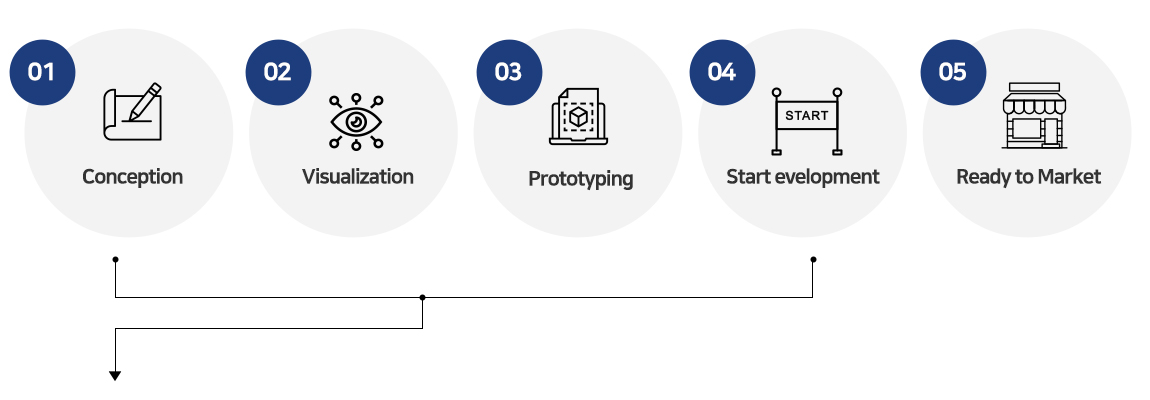 01
Conception

02
Visualization

03
Prototyping

04
START
Start evelopment

05
Ready to Market